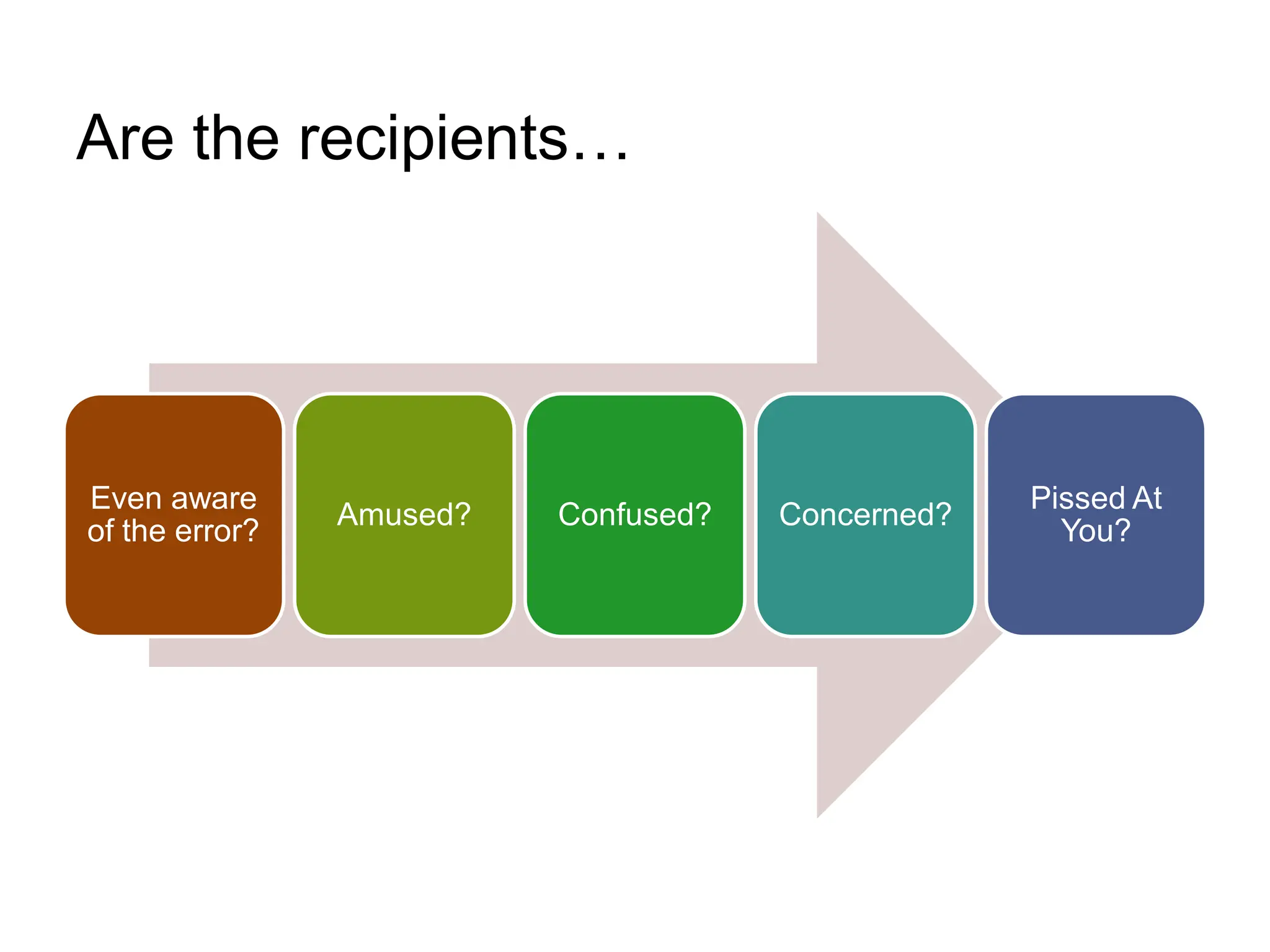 Are the recipients…

Even aware of the error?

Amused?

Confused?

Concerned?

Pissed At You?